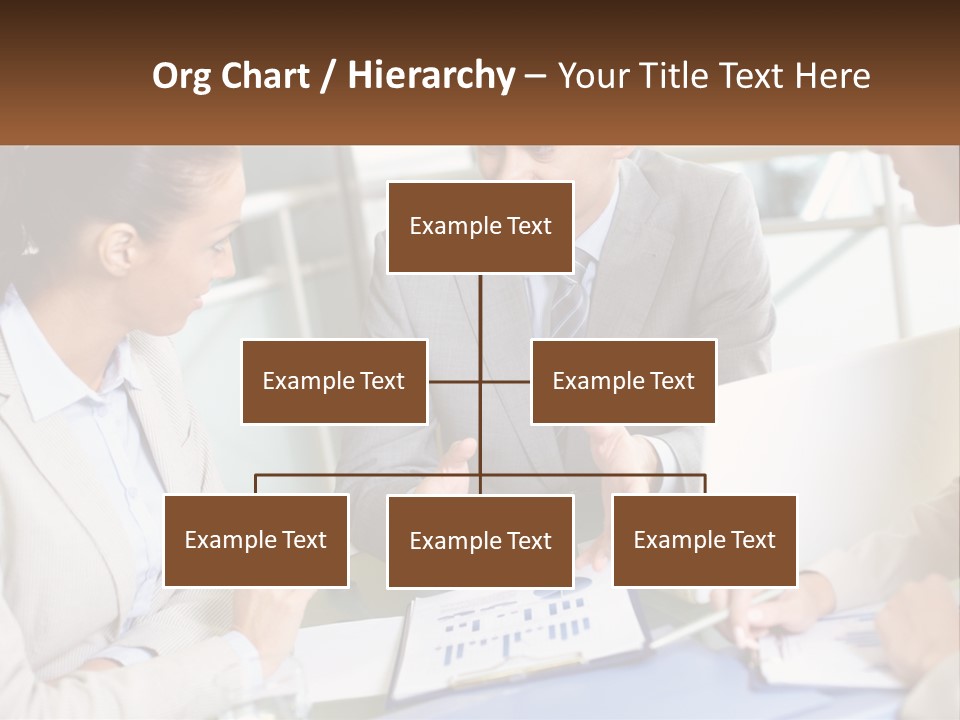 Org Chart / Hierarchy – Your Title Text Here

Example Text

Example Text

Example Text

Example Text

Example Text

Example Text